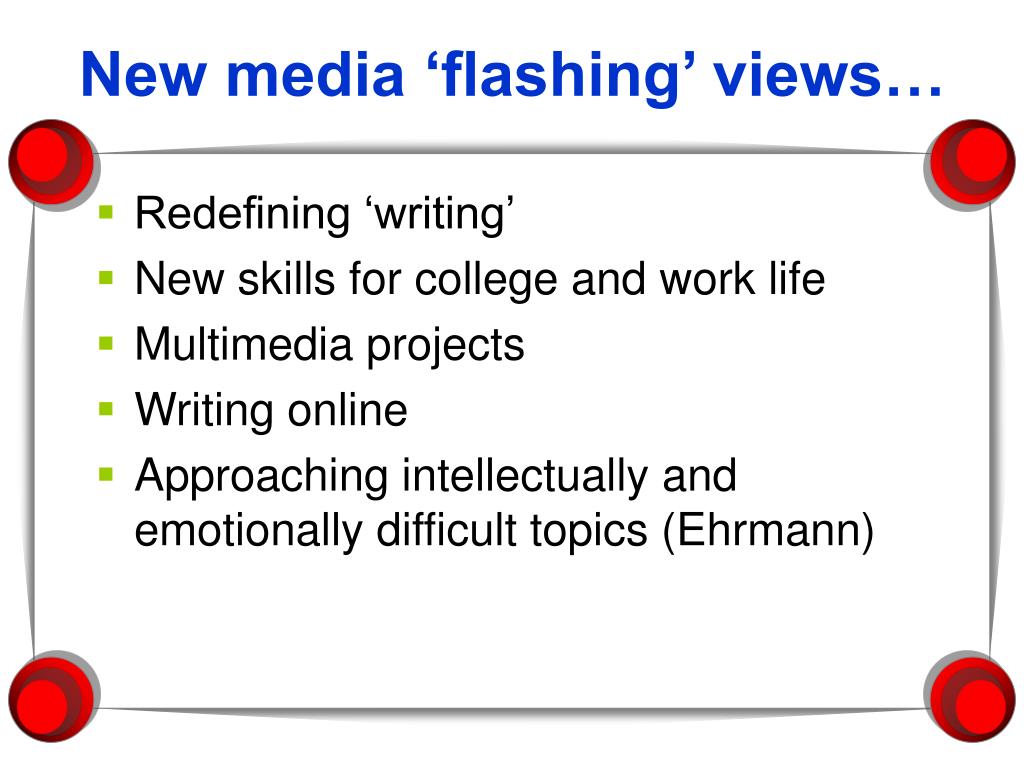 New media ‘flashing’ views…

- Redefining ‘writing’
- New skills for college and work life
- Multimedia projects
- Writing online
- Approaching intellectually and emotionally difficult topics (Ehrmann)